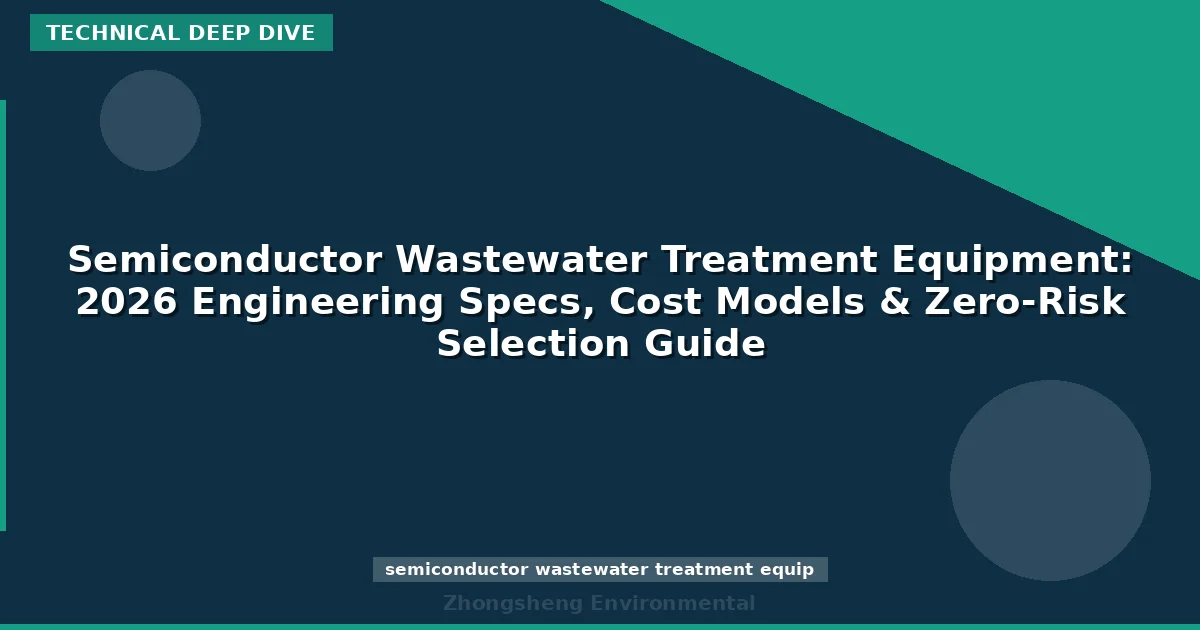 TECHNICAL DEEP DIVE

Semiconductor Wastewater Treatment Equipment: 2026 Engineering Specs, Cost Models & Zero-Risk Selection Guide

semiconductor wastewater treatment equip

Zhongsheng Environmental